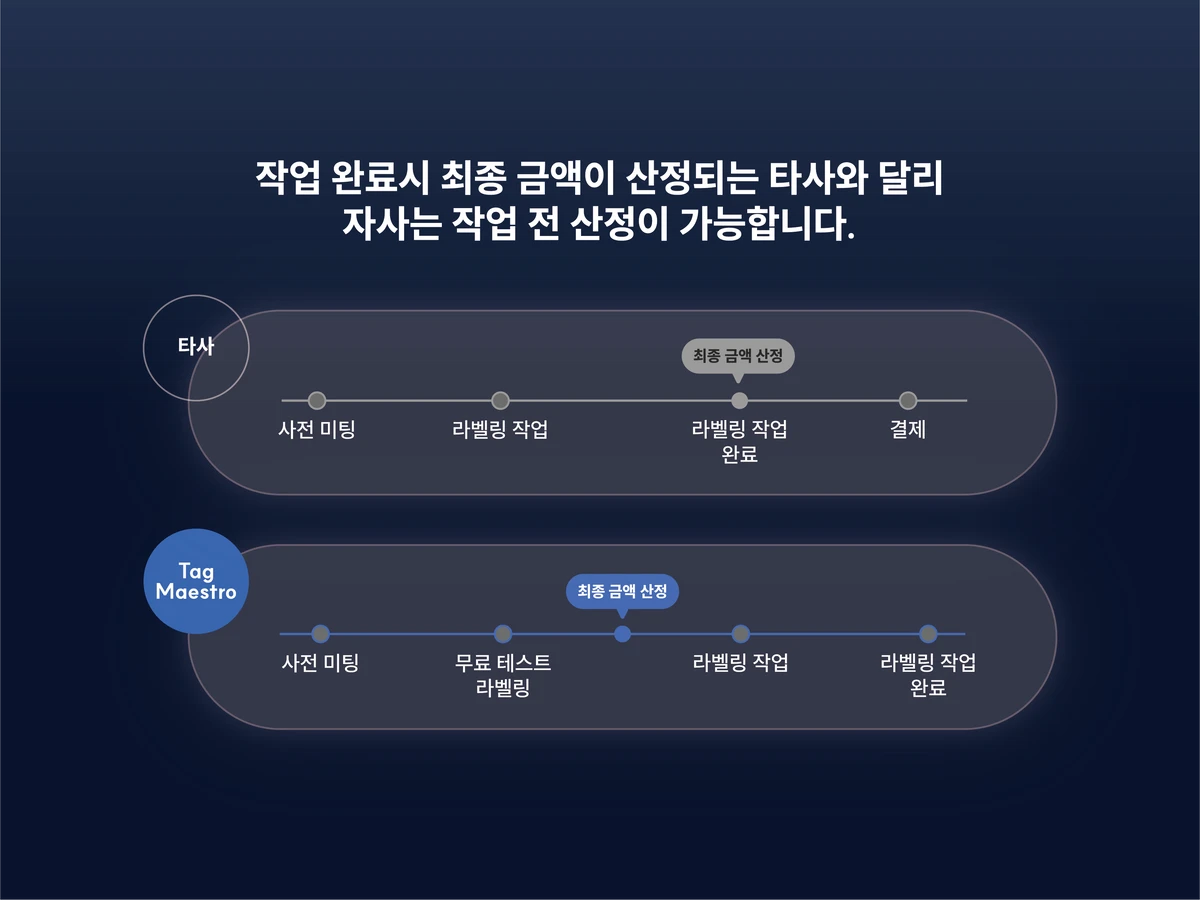 작업 완료시 최종 금액이 산정되는 타사와 달리
자사는 작업 전 산정이 가능합니다.

타사

최종 금액 산정

사전 미팅

라벨링 작업

라벨링 작업 완료

결제

Tag Maestro

최종 금액 산정

사전 미팅

무료 테스트 라벨링

라벨링 작업

라벨링 작업 완료